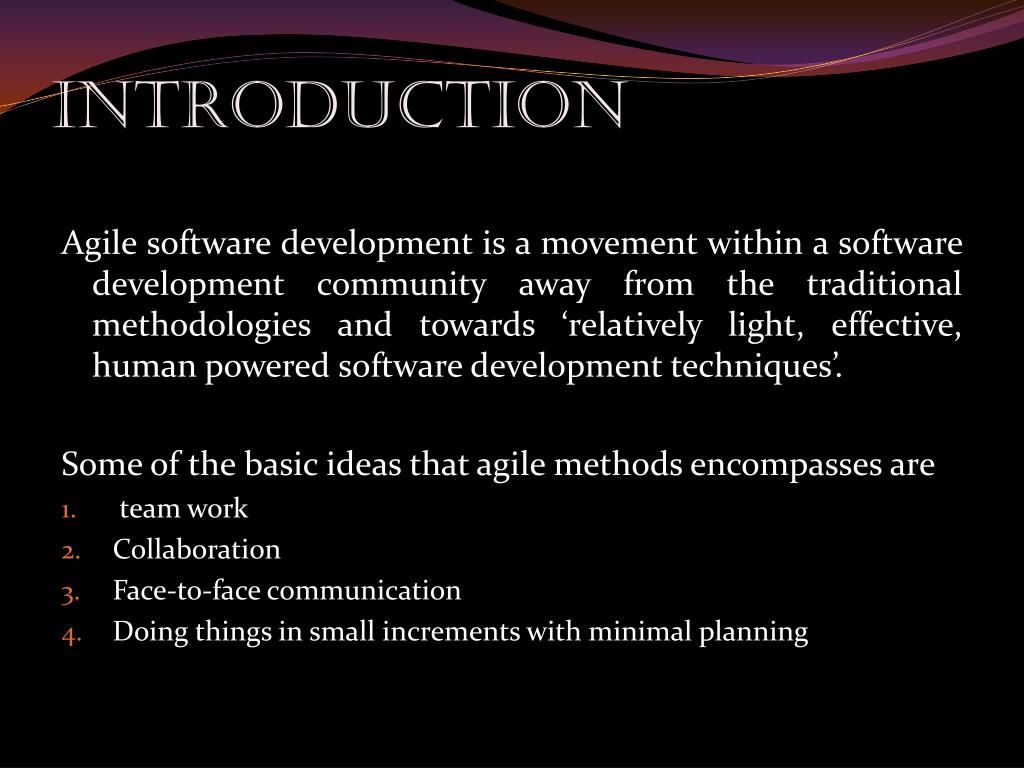 INTRODUCTION

Agile software development is a movement within a software development community away from the traditional methodologies and towards ‘relatively light, effective, human powered software development techniques’.

Some of the basic ideas that agile methods encompasses are
1. team work
2. Collaboration
3. Face-to-face communication
4. Doing things in small increments with minimal planning